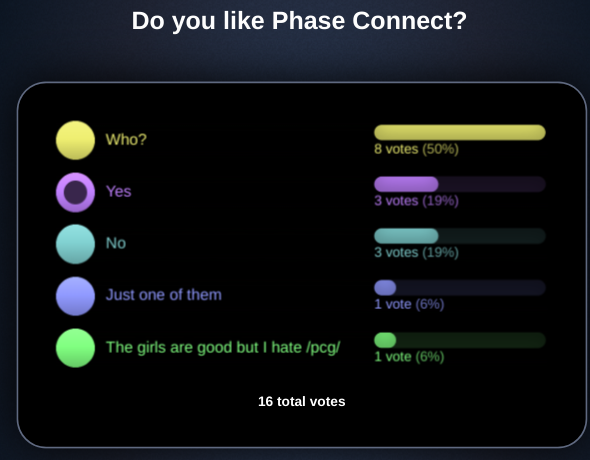 Do you like Phase Connect?

Who?
8 votes (50%)

Yes
3 votes (19%)

No
3 votes (19%)

Just one of them
1 vote (6%)

The girls are good but I hate /pcg/
1 vote (6%)

16 total votes